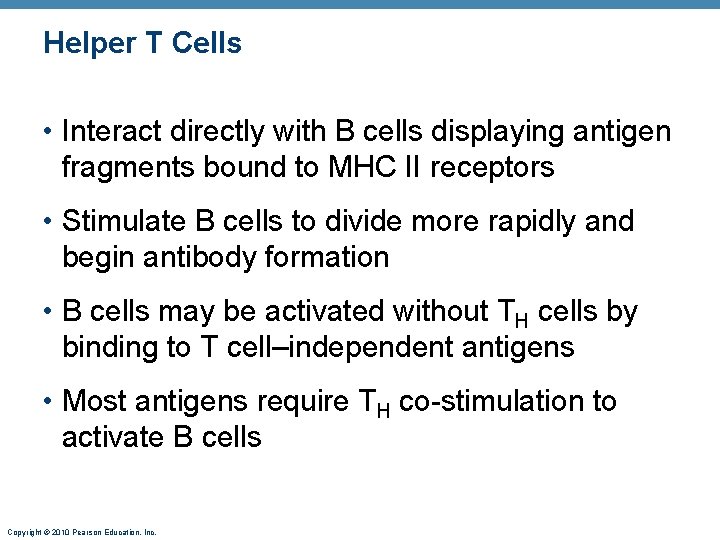 Helper T Cells

• Interact directly with B cells displaying antigen fragments bound to MHC II receptors

• Stimulate B cells to divide more rapidly and begin antibody formation

• B cells may be activated without $T_H$ cells by binding to T cell–independent antigens

• Most antigens require $T_H$ co-stimulation to activate B cells

Copyright © 2010 Pearson Education, Inc.